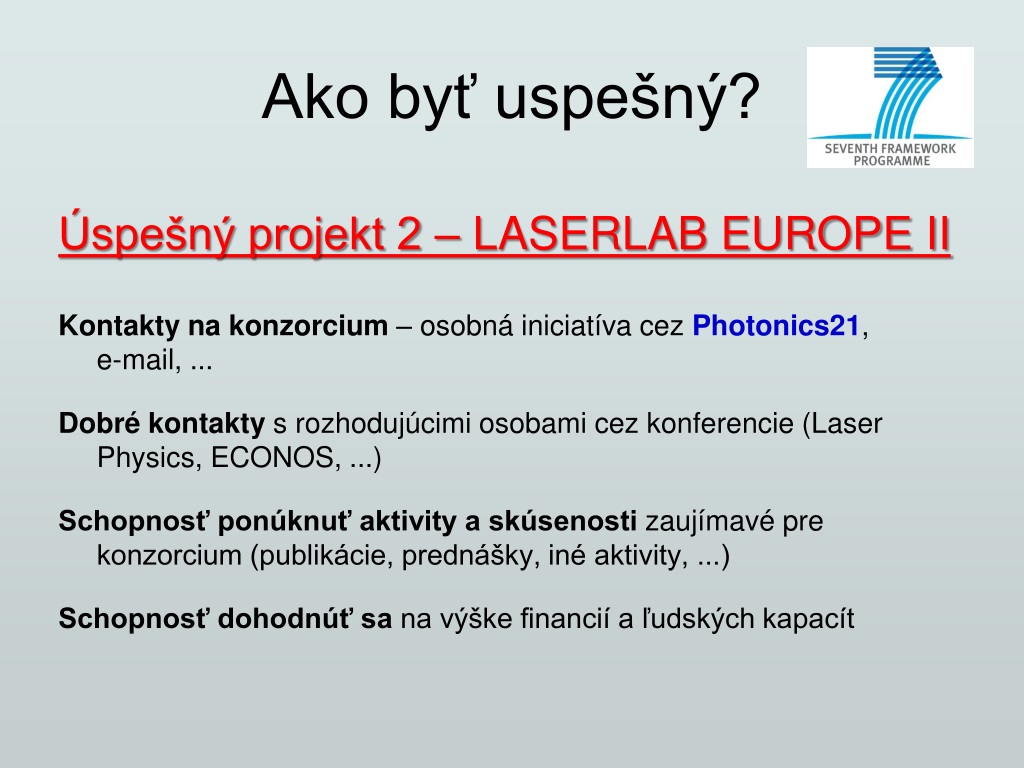 Ako byť uspešný?

SEVENTH FRAMEWORK PROGRAMME

Úspešný projekt 2 – LASERLAB EUROPE II

Kontakty na konzorcium – osobná iniciatíva cez Photonics21, e-mail, ...

Dobré kontakty s rozhodujúcimi osobami cez konferencie (Laser Physics, ECONOS, ...)

Schopnosť ponúknuť aktivity a skúsenosti zaujímavé pre konzorcium (publikácie, prednášky, iné aktivity, ...)

Schopnosť dohodnúť sa na výške financií a ľudských kapacít